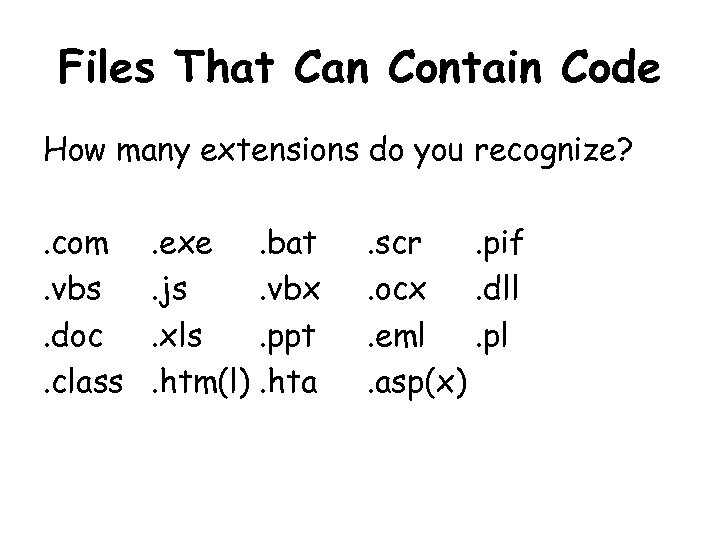 Files That Can Contain Code

How many extensions do you recognize?

.com .exe .bat .scr .pif
.vbs .js .vbx .ocx .dll
.doc .xls .ppt .eml .pl
.class .htm(l) .hta .asp(x)